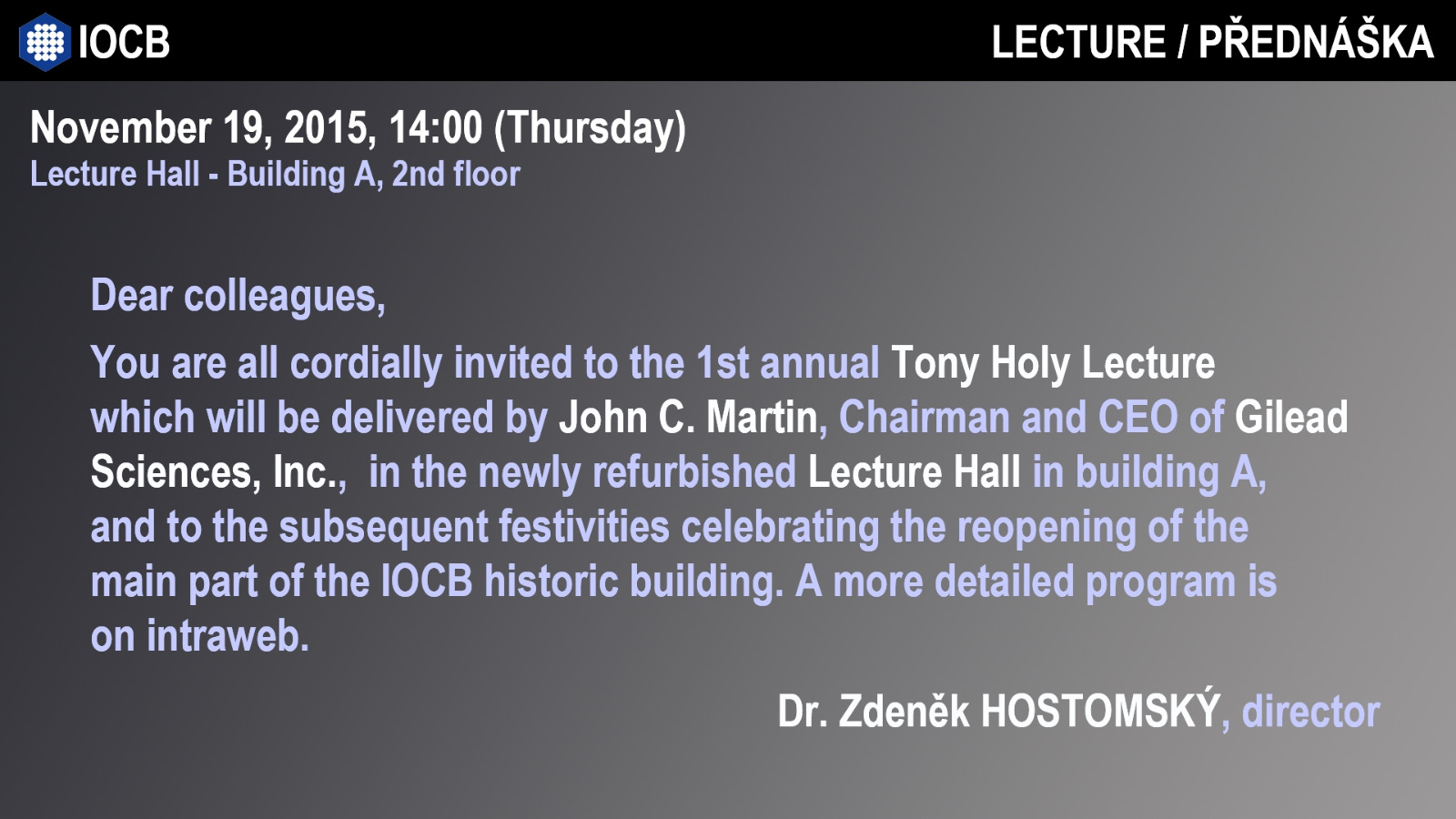 IOCB

LECTURE / PŘEDNÁŠKA

November 19, 2015, 14:00 (Thursday)
Lecture Hall - Building A, 2nd floor

Dear colleagues,

You are all cordially invited to the 1st annual Tony Holy Lecture which will be delivered by John C. Martin, Chairman and CEO of Gilead Sciences, Inc., in the newly refurbished Lecture Hall in building A, and to the subsequent festivities celebrating the reopening of the main part of the IOCB historic building. A more detailed program is on intraweb.

Dr. Zdeněk HOSTOMSKÝ, director